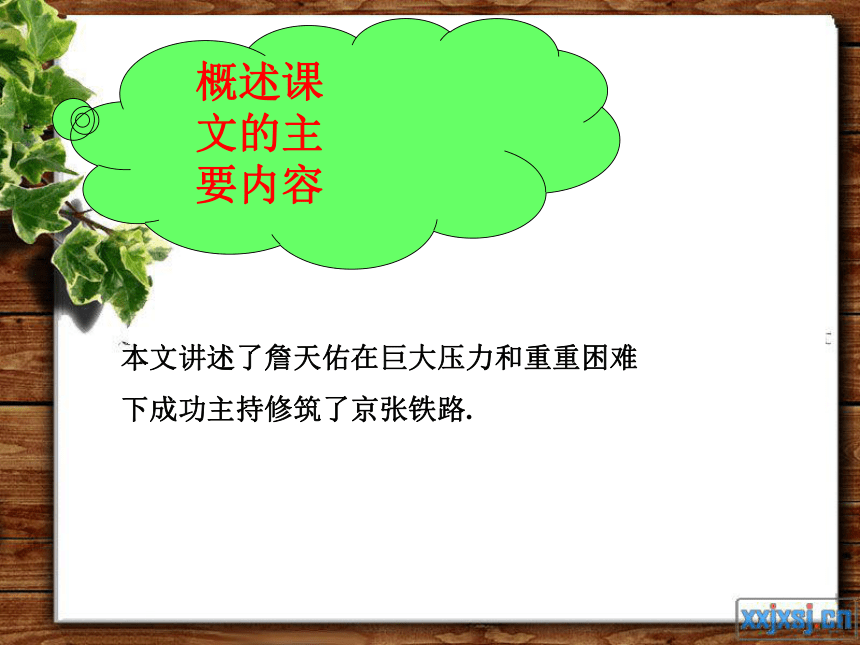 概述课文的主要内容

本文讲述了詹天佑在巨大压力和重重困难下成功主持修筑了京张铁路.

xxjxsj.cn